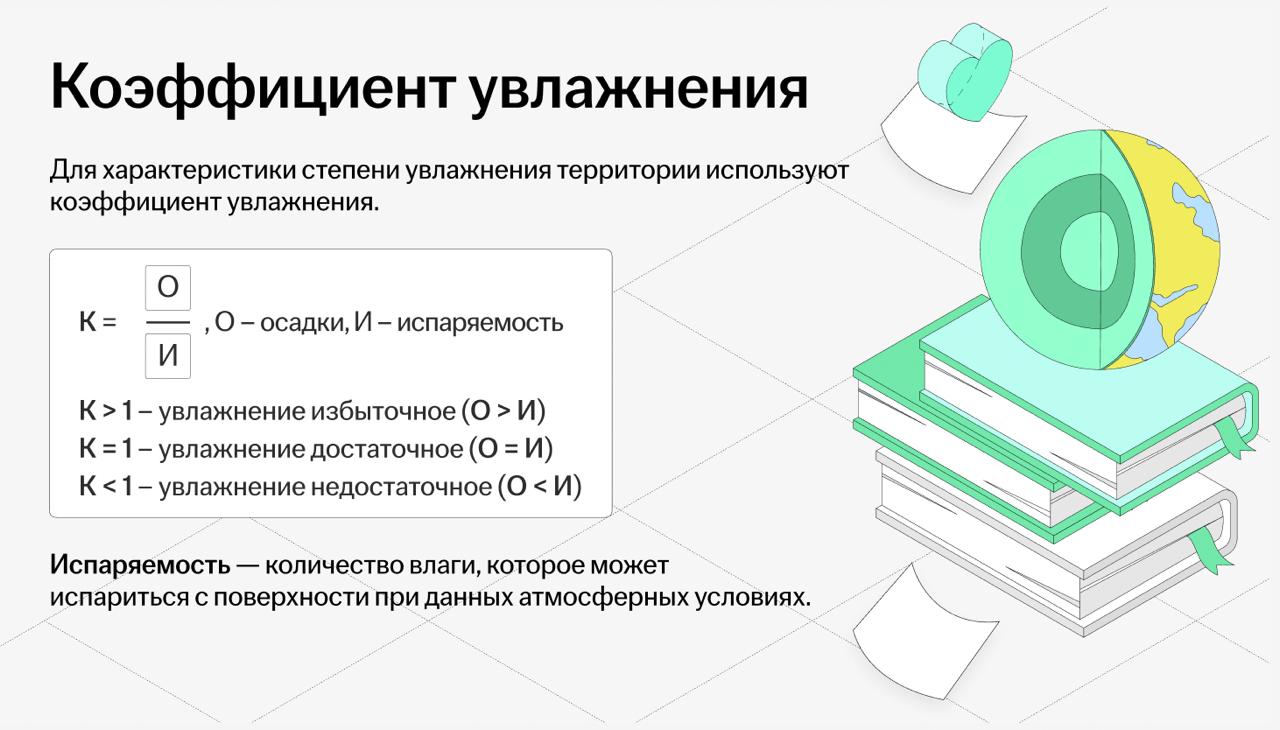 Коэффициент увлажнения

Для характеристики степени увлажнения территории используют коэффициент увлажнения.

$К = \frac{О}{И}$, О – осадки, И – испаряемость

К > 1 – увлажнение избыточное (О > И)
К = 1 – увлажнение достаточное (О = И)
К < 1 – увлажнение недостаточное (О < И)

Испаряемость — количество влаги, которое может испариться с поверхности при данных атмосферных условиях.